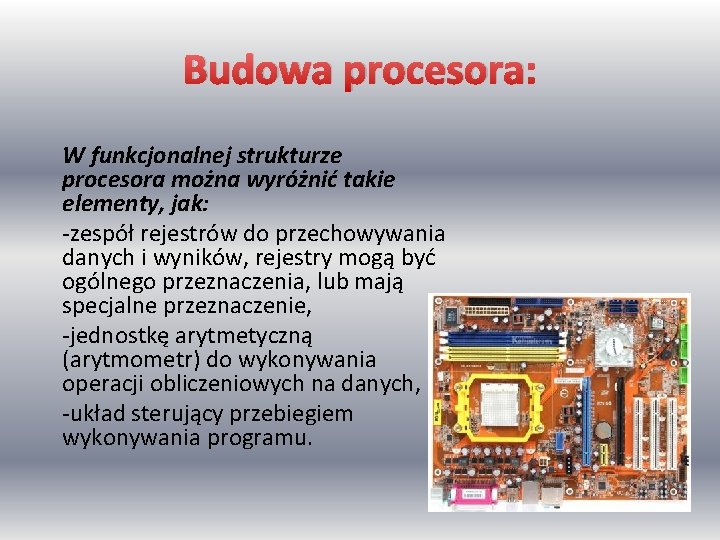 Budowa procesora:

W funkcjonalnej strukturze procesora można wyróżnić takie elementy, jak:

-zespół rejestrów do przechowywania danych i wyników, rejestry mogą być ogólnego przeznaczenia, lub mają specjalne przeznaczenie,

-jednostkę arytmetyczną (arytmometr) do wykonywania operacji obliczeniowych na danych,

-układ sterujący przebiegiem wykonywania programu.